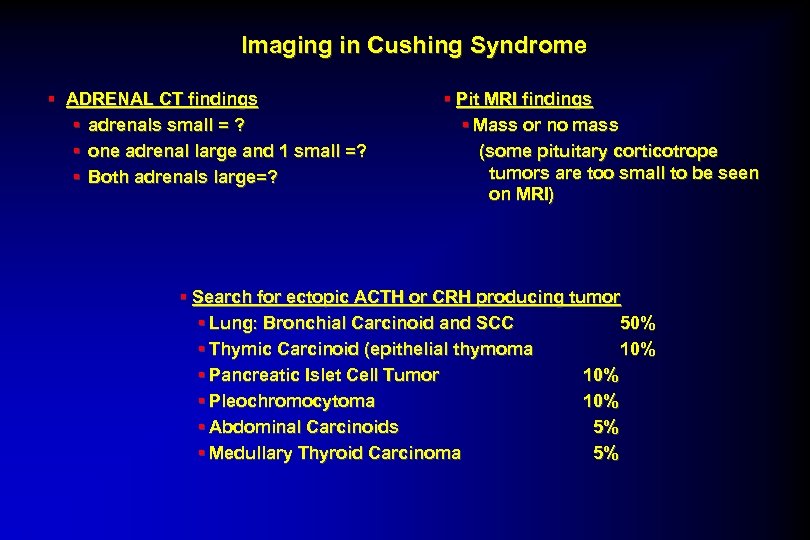 Imaging in Cushing Syndrome

▪ ADRENAL CT findings
▪ adrenals small = ?
▪ one adrenal large and 1 small =?
▪ Both adrenals large=?

▪ Pit MRI findings
▪ Mass or no mass
(some pituitary corticotrope tumors are too small to be seen on MRI)

▪ Search for ectopic ACTH or CRH producing tumor
▪ Lung: Bronchial Carcinoid and SCC 50%
▪ Thymic Carcinoid (epithelial thymoma 10%
▪ Pancreatic Islet Cell Tumor 10%
▪ Pleochromocytoma 10%
▪ Abdominal Carcinoids 5%
▪ Medullary Thyroid Carcinoma 5%